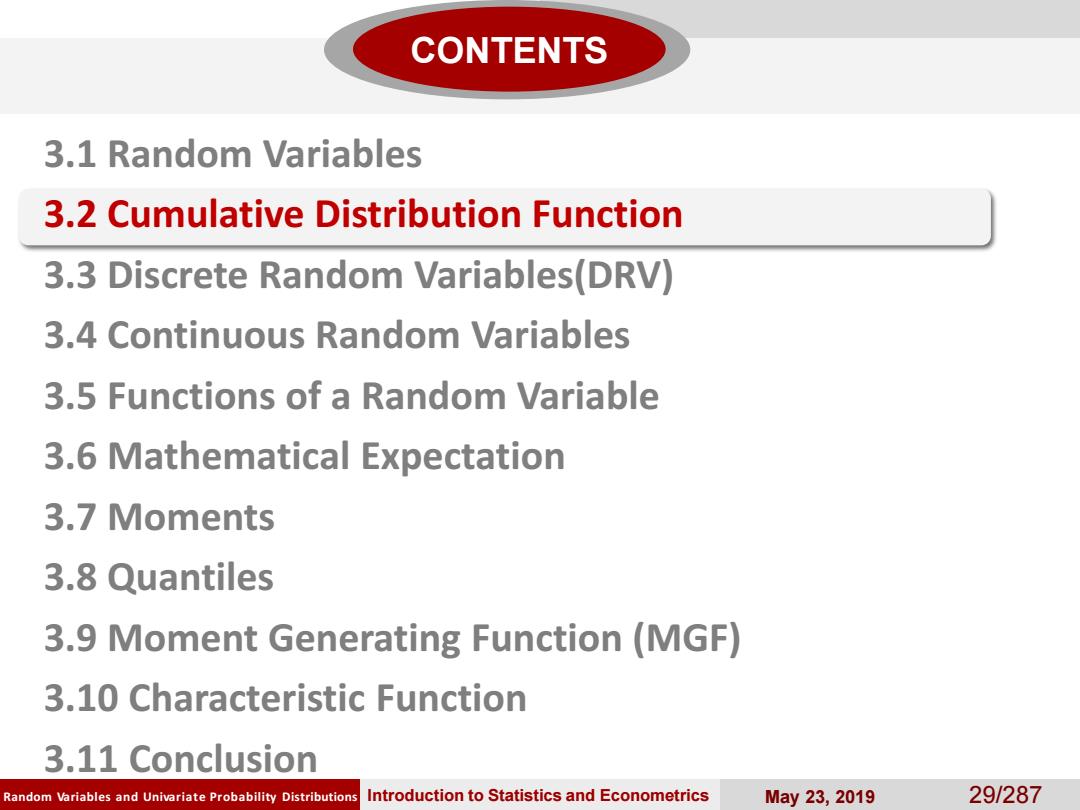 CONTENTS

3.1 Random Variables

3.2 Cumulative Distribution Function

3.3 Discrete Random Variables(DRV)

3.4 Continuous Random Variables

3.5 Functions of a Random Variable

3.6 Mathematical Expectation

3.7 Moments

3.8 Quantiles

3.9 Moment Generating Function (MGF)

3.10 Characteristic Function

3.11 Conclusion

Random Variables and Univariate Probability Distributions Introduction to Statistics and Econometrics May 23, 2019 29/287